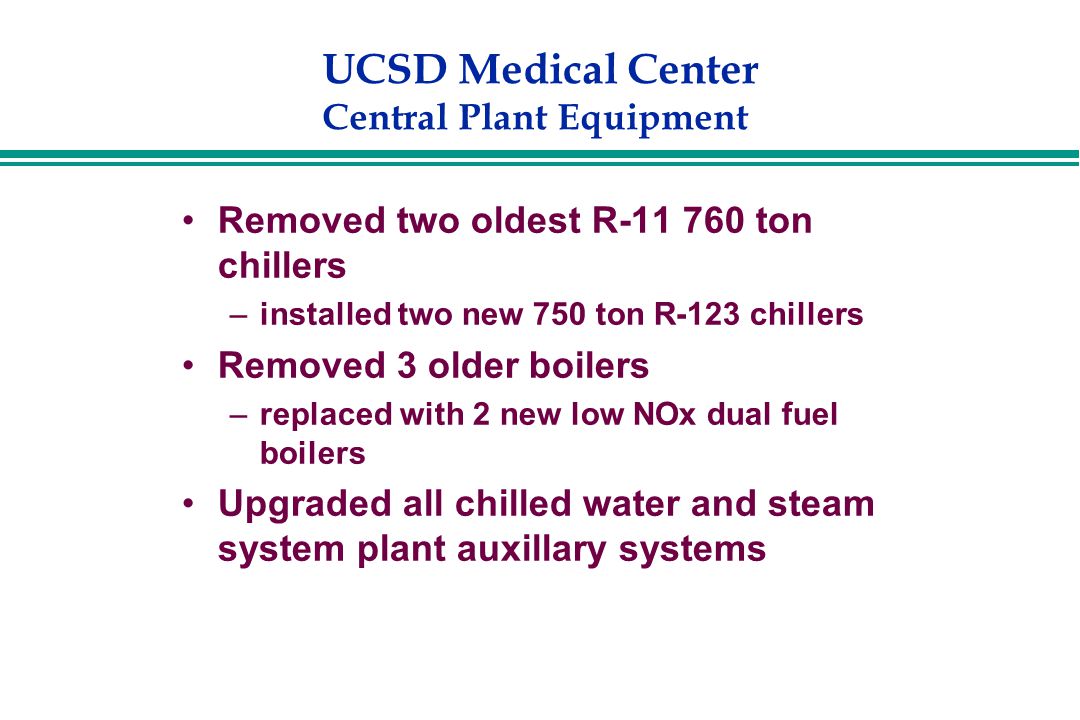 UCSD Medical Center
Central Plant Equipment

• Removed two oldest R-11 760 ton chillers
– installed two new 750 ton R-123 chillers
• Removed 3 older boilers
– replaced with 2 new low NOx dual fuel boilers
• Upgraded all chilled water and steam system plant auxillary systems